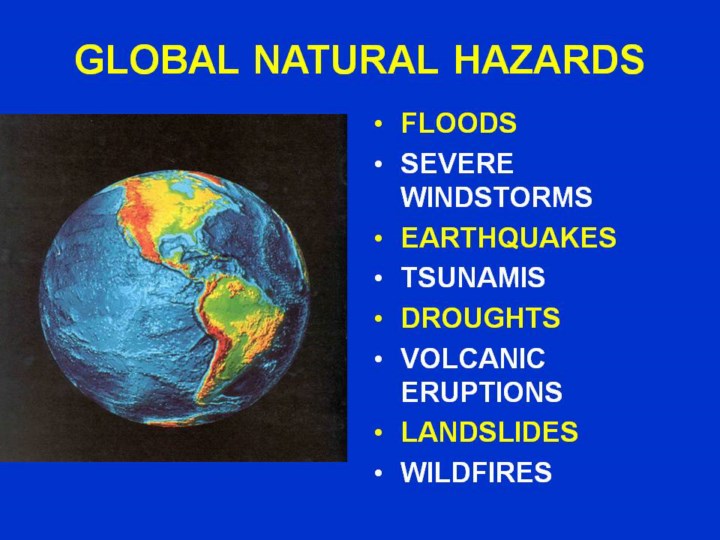 GLOBAL NATURAL HAZARDS

• FLOODS
• SEVERE WINDSTORMS
• EARTHQUAKES
• TSUNAMIS
• DROUGHTS
• VOLCANIC ERUPTIONS
• LANDSLIDES
• WILDFIRES